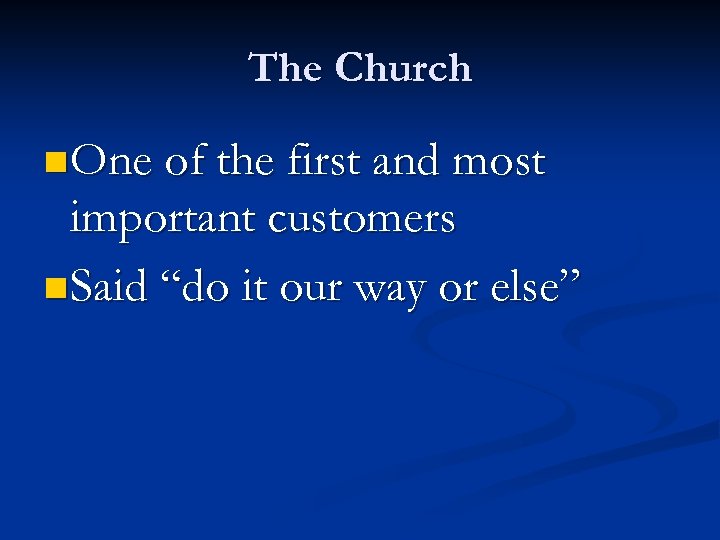 The Church

One of the first and most important customers

Said “do it our way or else”